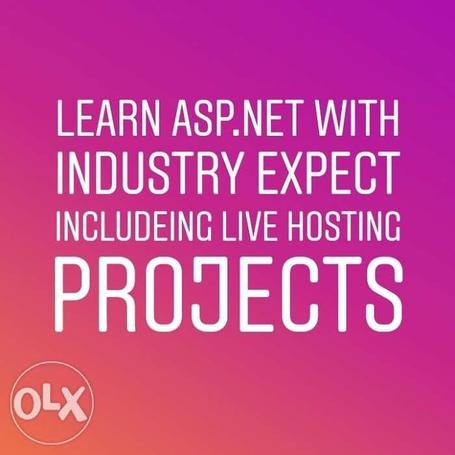 LEARN ASP.NET WITH INDUSTRY EXPECT INCLUDEING LIVE HOSTING PROJECTS

OLX